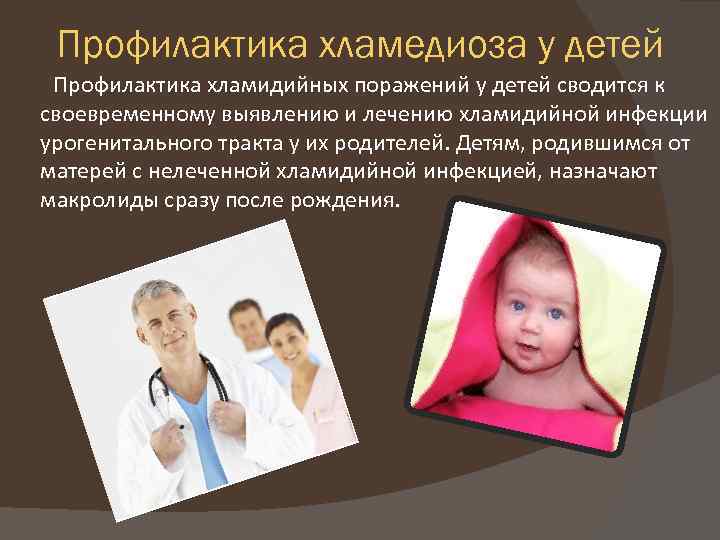 Профилактика хламедиоза у детей

Профилактика хламидийных поражений у детей сводится к своевременному выявлению и лечению хламидийной инфекции урогенитального тракта у их родителей. Детям, родившимся от матерей с нелеченной хламидийной инфекцией, назначают макролиды сразу после рождения.